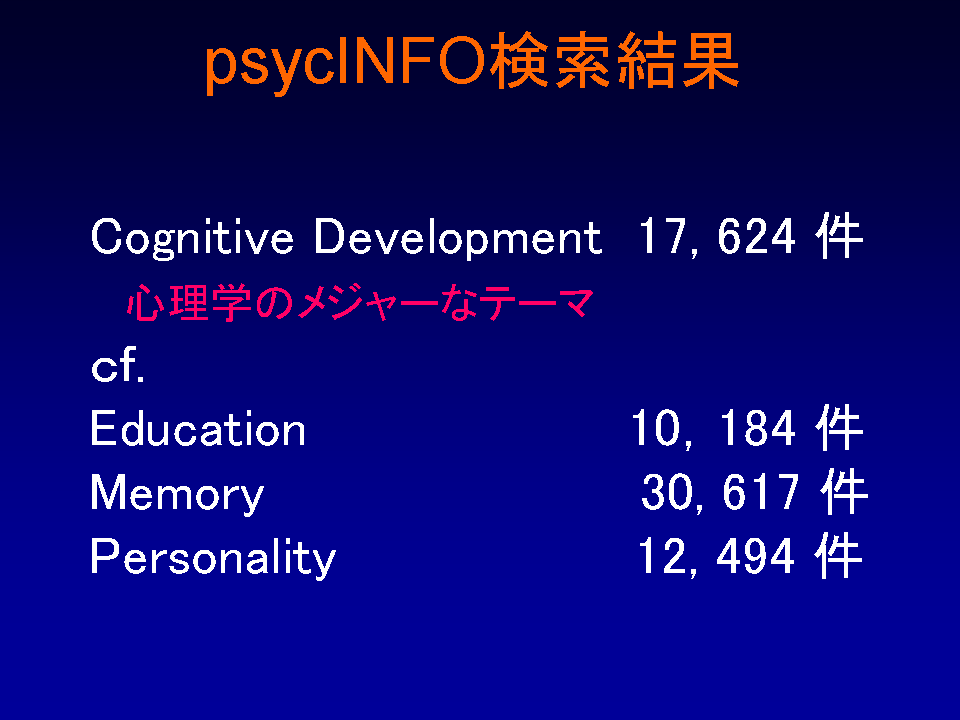 psycINFO検索結果

Cognitive Development 17, 624 件
心理学のメジャーなテーマ
cf.
Education 10, 184 件
Memory 30, 617 件
Personality 12, 494 件